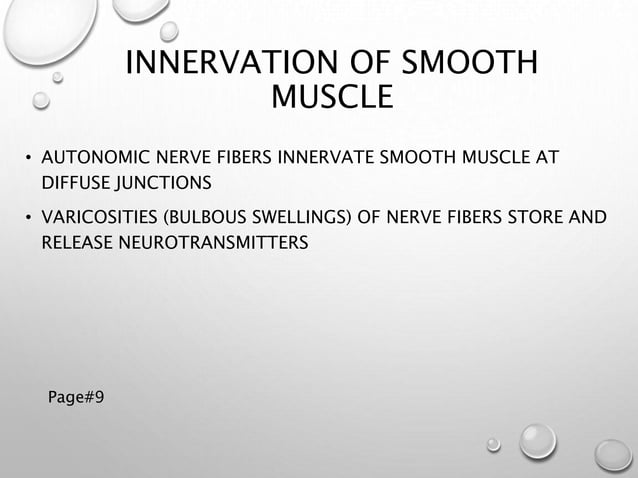 INNERVATION OF SMOOTH MUSCLE

• AUTONOMIC NERVE FIBERS INNERVATE SMOOTH MUSCLE AT DIFFUSE JUNCTIONS

• VARICOSITIES (BULBOUS SWELLINGS) OF NERVE FIBERS STORE AND RELEASE NEUROTRANSMITTERS

Page#9